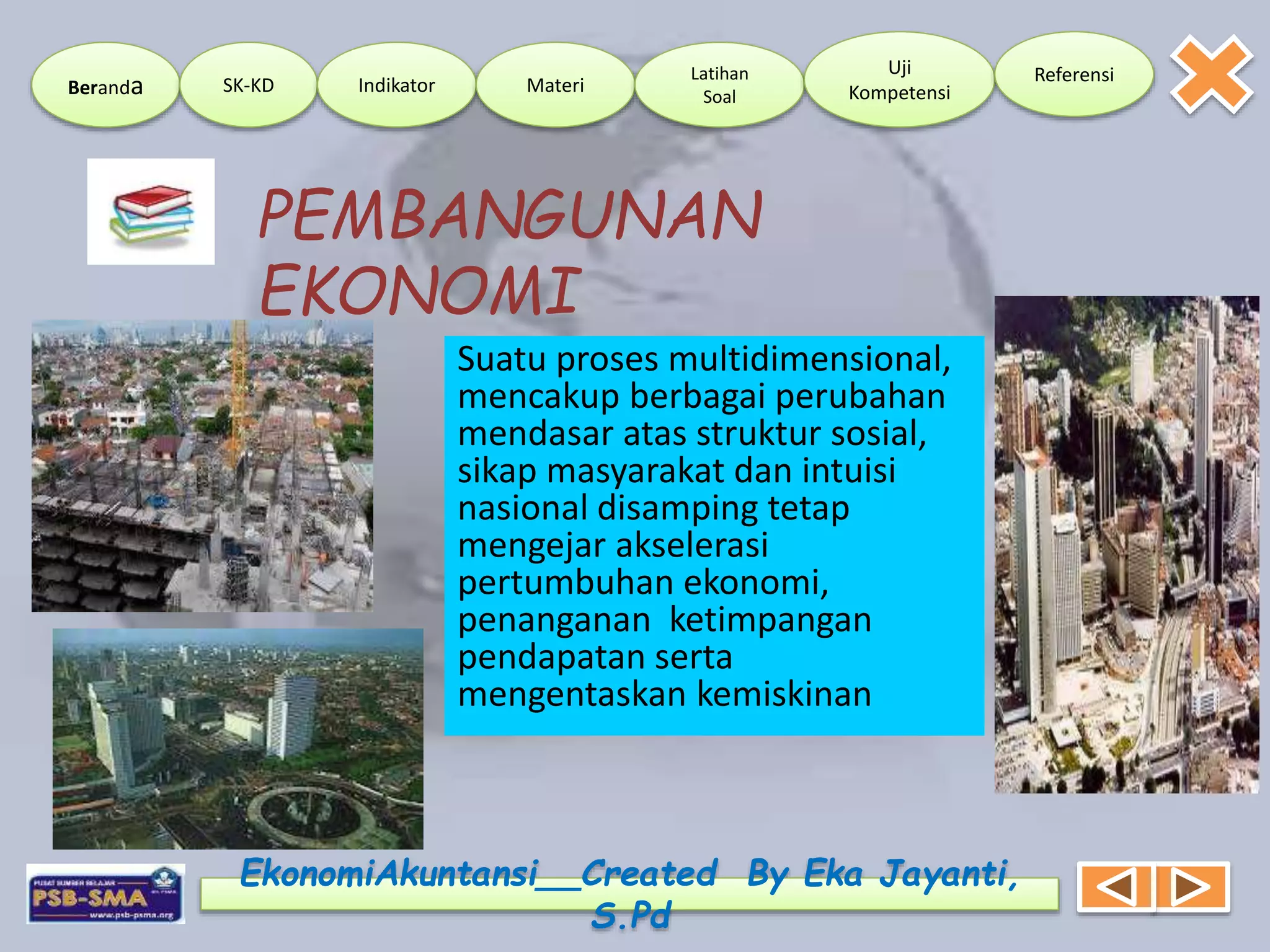 Beranda SK-KD Indikator Materi Latihan Soal Uji Kompetensi Referensi

PEMBANGUNAN EKONOMI

Suatu proses multidimensional, mencakup berbagai perubahan mendasar atas struktur sosial, sikap masyarakat dan intuisi nasional disamping tetap mengejar akselerasi pertumbuhan ekonomi, penanganan ketimpangan pendapatan serta mengentaskan kemiskinan

PUSAT SUMBER BELAJAR PSB-SMA www.psb-psma.org

EkonomiAkuntansi__Created By Eka Jayanti, S.Pd